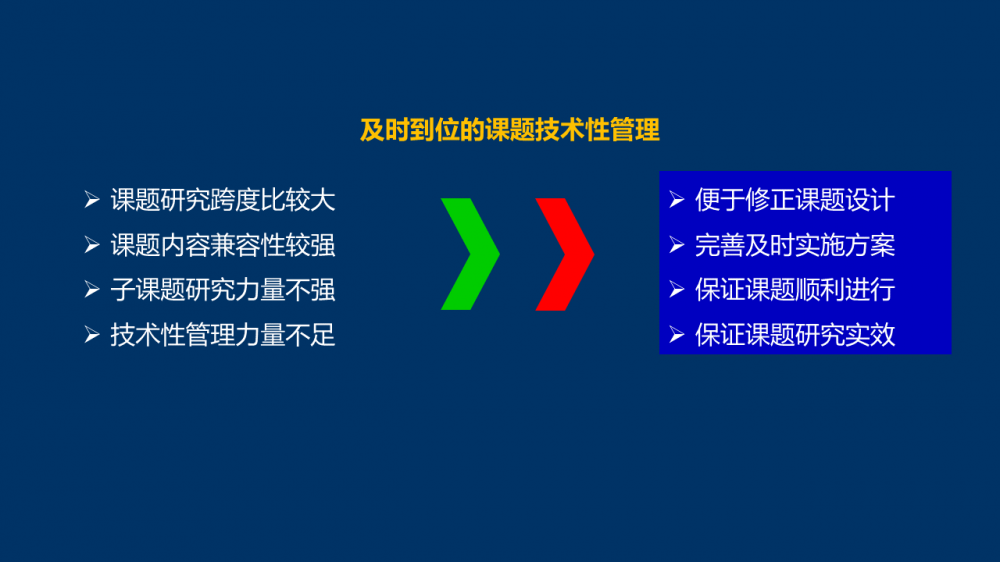 及时到位的课题技术性管理

➢ 课题研究跨度比较大
➢ 课题内容兼容性较强
➢ 子课题研究力量不强
➢ 技术性管理力量不足

➢ 便于修正课题设计
➢ 完善及时实施方案
➢ 保证课题顺利进行
➢ 保证课题研究实效